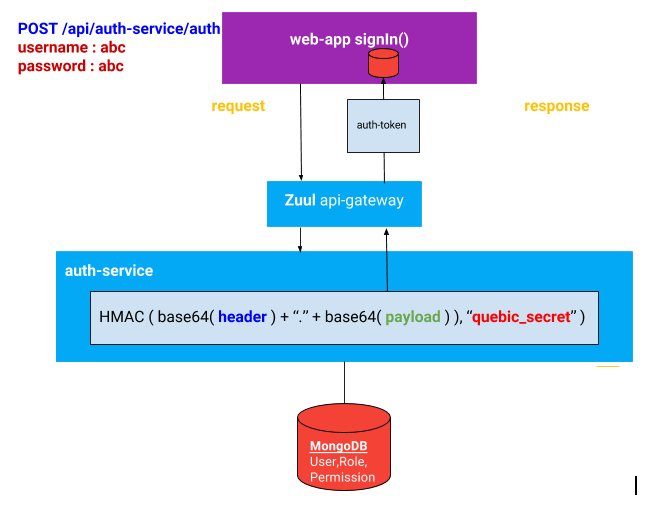 POST /api/auth-service/auth
username : abc
password : abc

web-app signIn()

request

auth-token

response

Zuul api-gateway

auth-service

HMAC ( base64( header ) + “.” + base64( payload ) ), “quebic_secret” )

MongoDB
User,Role,
Permission